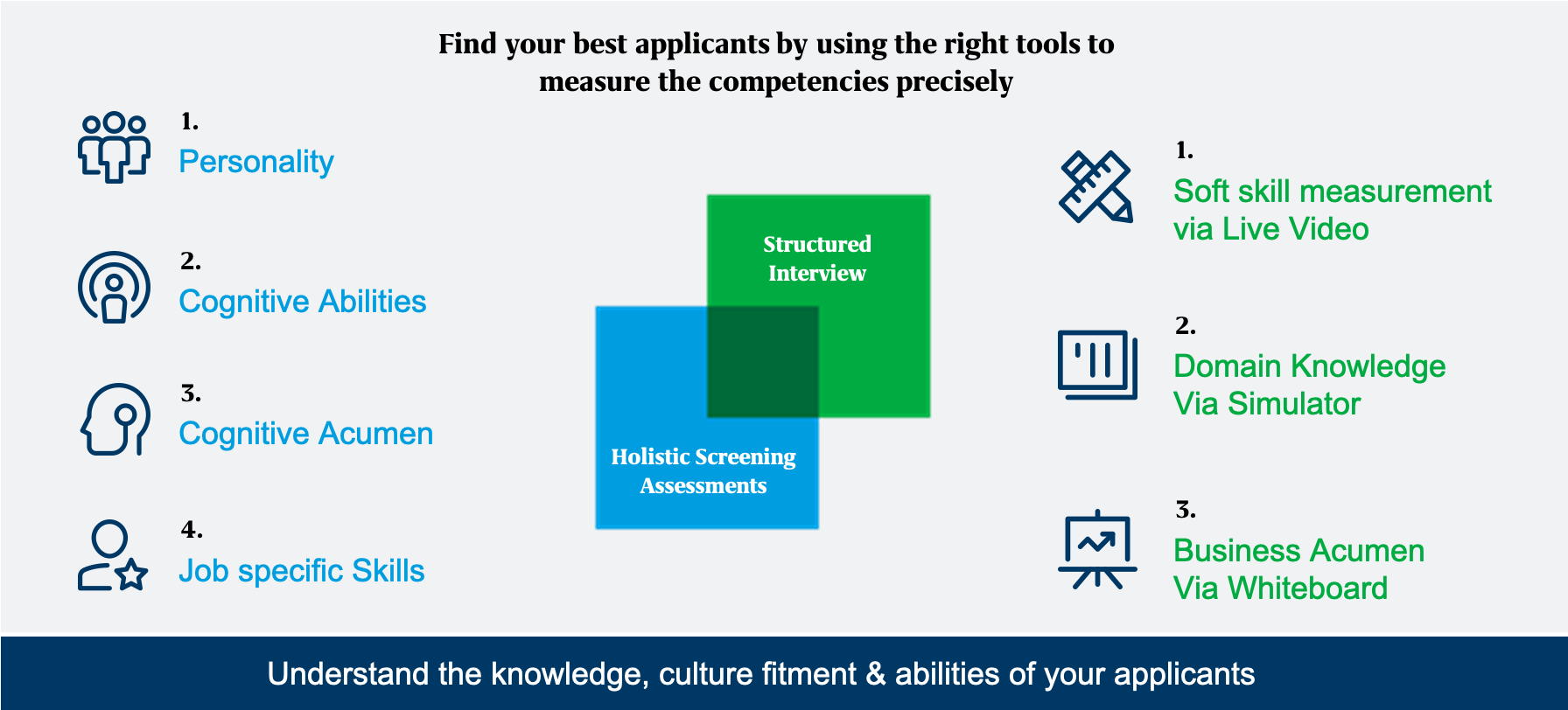 Find your best applicants by using the right tools to measure the competencies precisely

1.
Personality

2.
Cognitive Abilities

3.
Cognitive Acumen

4.
Job specific Skills

Structured Interview

Holistic Screening Assessments

1.
Soft skill measurement via Live Video

2.
Domain Knowledge Via Simulator

3.
Business Acumen Via Whiteboard

Understand the knowledge, culture fitment & abilities of your applicants